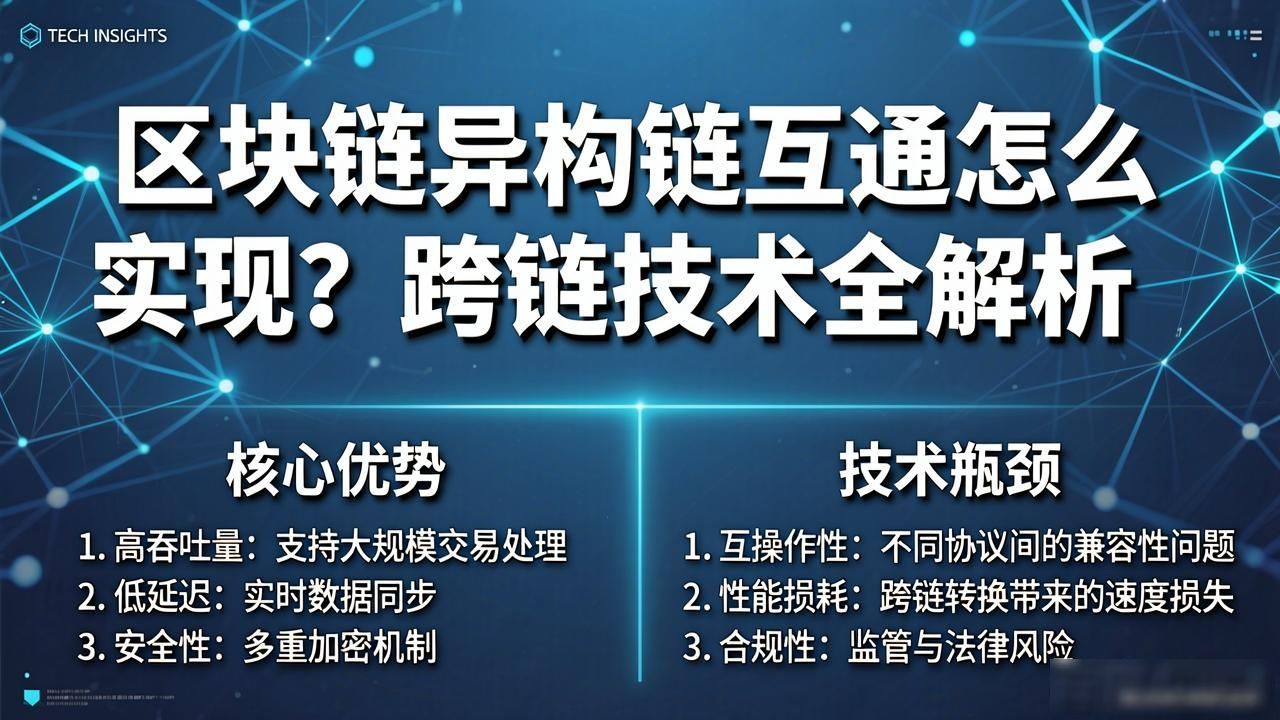 TECH INSIGHTS

区块链异构链互通怎么实现？跨链技术全解析

核心优势

1. 高吞吐量：支持大规模交易处理
2. 低延迟：实时数据同步
3. 安全性：多重加密机制

技术瓶颈

1. 互操作性：不同协议间的兼容性问题
2. 性能损耗：跨链转换带来的速度损失
3. 合规性：监管与法律风险